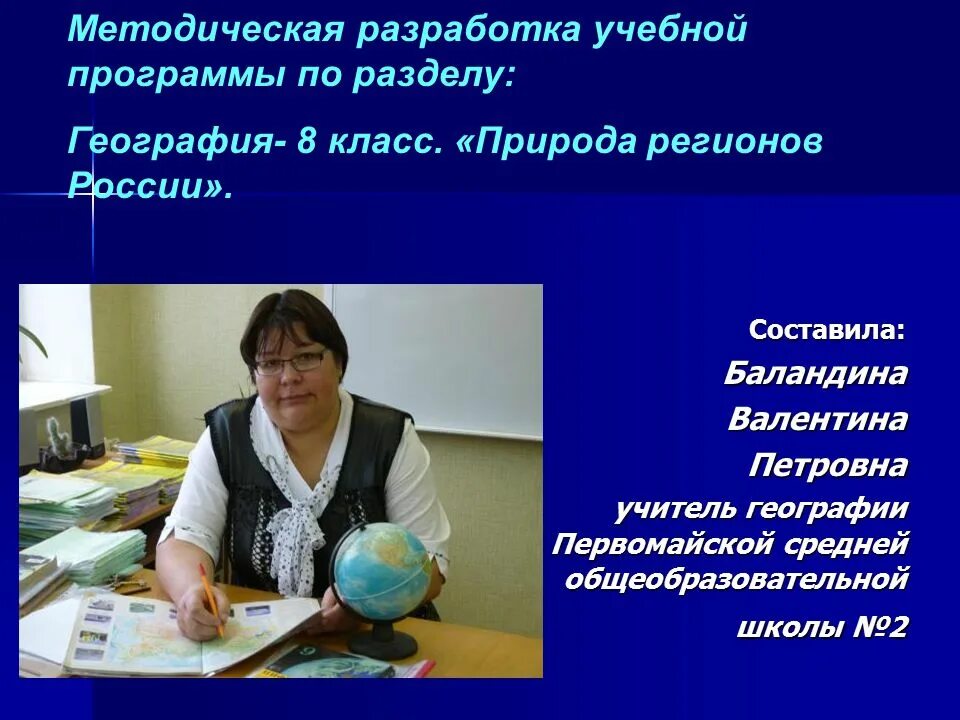 Методическая разработка учебной программы по разделу:

География- 8 класс. «Природа регионов России».

Составила:

Баландина

Валентина

Петровна

учитель географии Первомайской средней общеобразовательной

школы №2